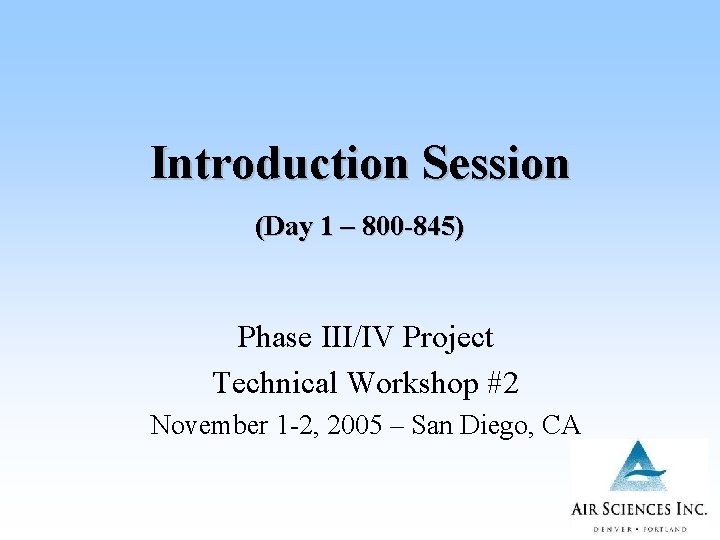 Introduction Session

(Day 1 – 800-845)

Phase III/IV Project

Technical Workshop #2

November 1-2, 2005 – San Diego, CA

AIR SCIENCES INC.

DENVER • PORTLAND